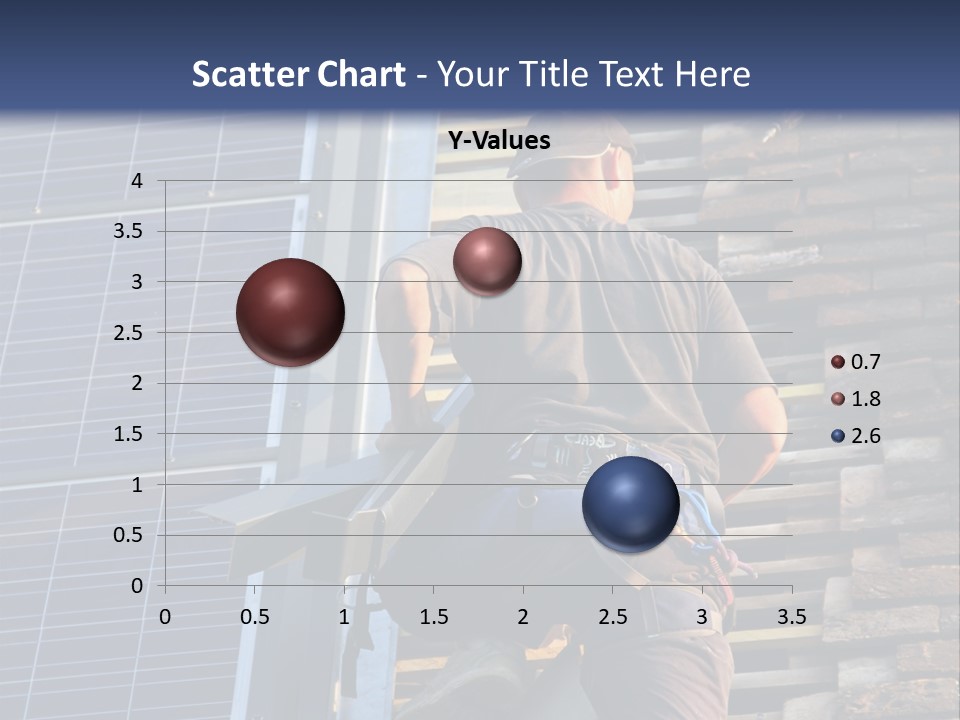 Scatter Chart - Your Title Text Here

Y-Values

4
3.5
3
2.5
2
1.5
1
0.5
0

0 0.5 1 1.5 2 2.5 3 3.5

0.7
1.8
2.6